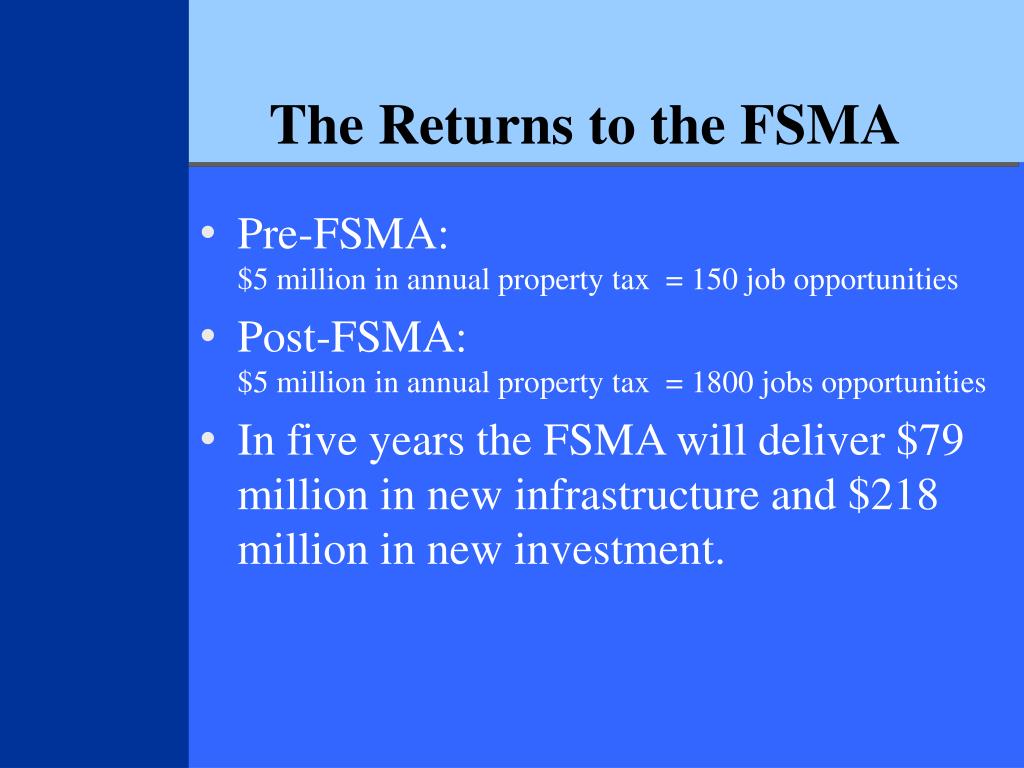 The Returns to the FSMA

• Pre-FSMA:
\$5 million in annual property tax = 150 job opportunities

• Post-FSMA:
\$5 million in annual property tax = 1800 jobs opportunities

• In five years the FSMA will deliver \$79 million in new infrastructure and \$218 million in new investment.